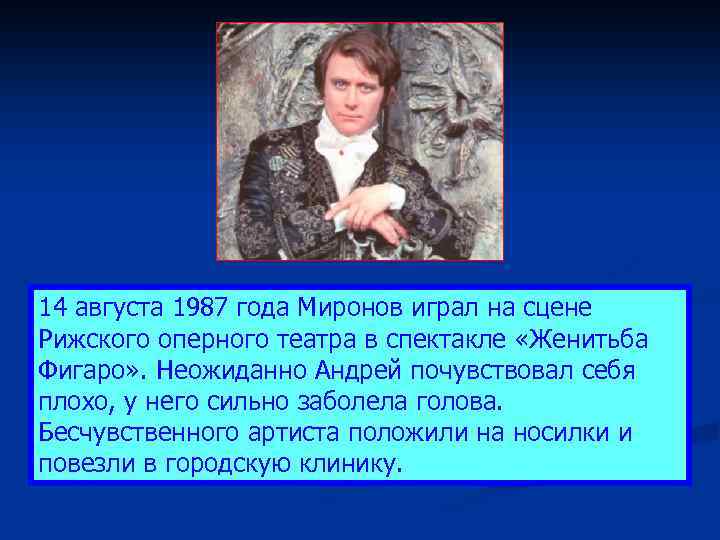 14 августа 1987 года Миронов играл на сцене Рижского оперного театра в спектакле «Женитьба Фигаро». Неожиданно Андрей почувствовал себя плохо, у него сильно заболела голова. Бесчувственного артиста положили на носилки и повезли в городскую клинику.